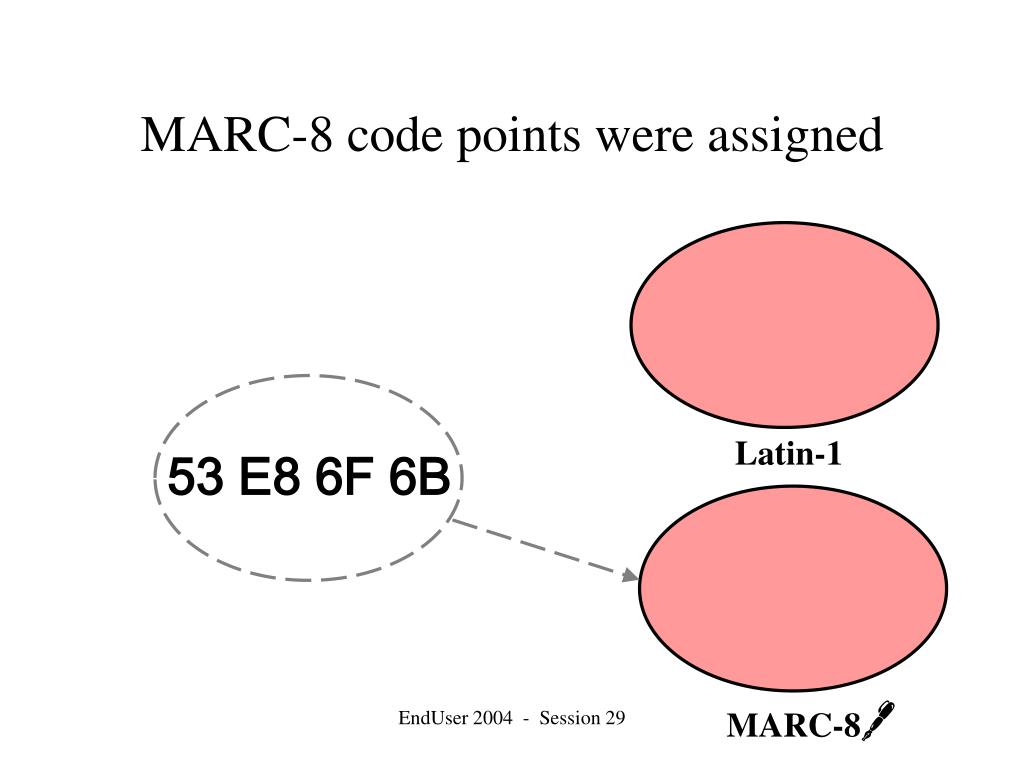 MARC-8 code points were assigned

53 E8 6F 6B

Latin-1

MARC-8

EndUser 2004 - Session 29